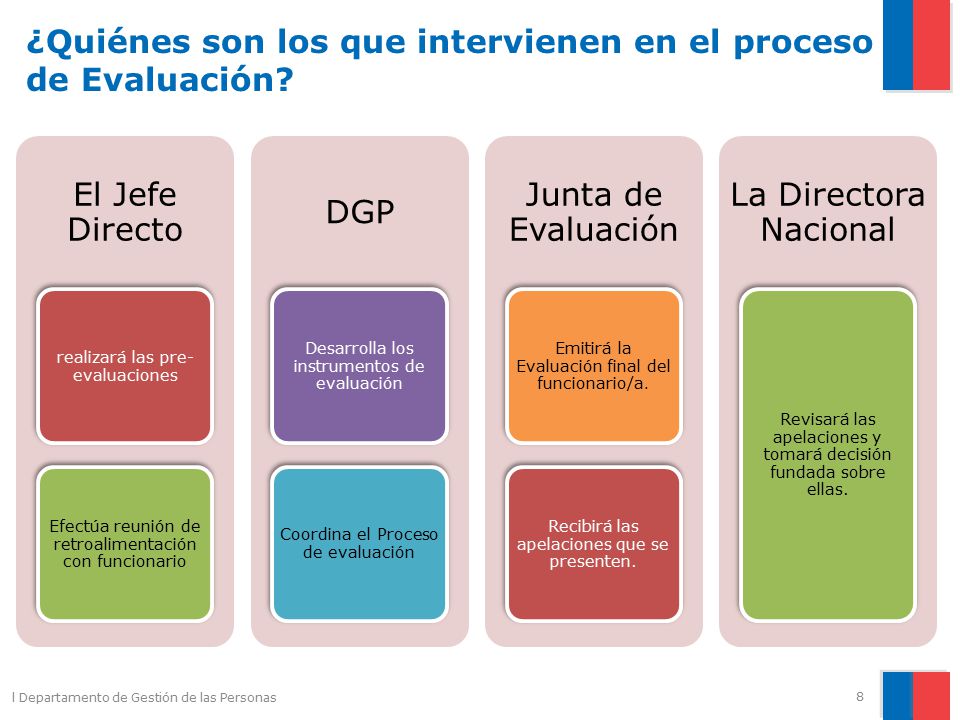 ¿Quiénes son los que intervienen en el proceso de Evaluación?

El Jefe Directo

realizará las pre-evaluaciones

Efectúa reunión de retroalimentación con funcionario

DGP

Desarrolla los instrumentos de evaluación

Coordina el Proceso de evaluación

Junta de Evaluación

Emitirá la Evaluación final del funcionario/a.

Recibirá las apelaciones que se presenten.

La Directora Nacional

Revisará las apelaciones y tomará decisión fundada sobre ellas.

l Departamento de Gestión de las Personas

8